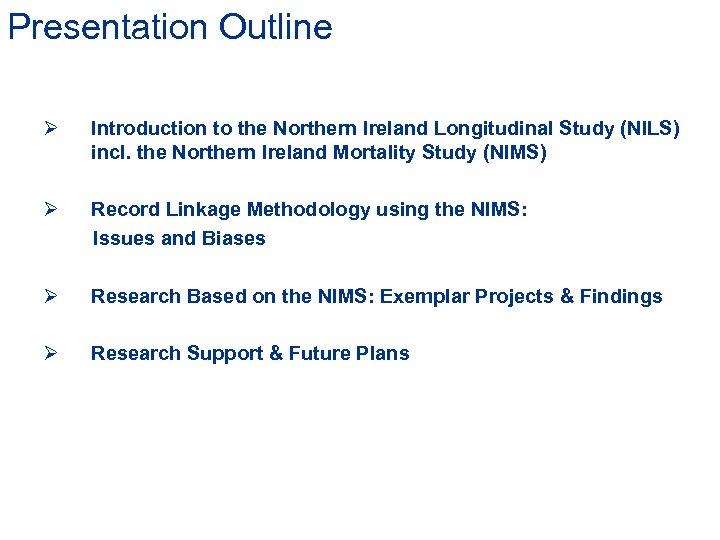 Presentation Outline

➢ Introduction to the Northern Ireland Longitudinal Study (NILS) incl. the Northern Ireland Mortality Study (NIMS)

➢ Record Linkage Methodology using the NIMS: Issues and Biases

➢ Research Based on the NIMS: Exemplar Projects & Findings

➢ Research Support & Future Plans